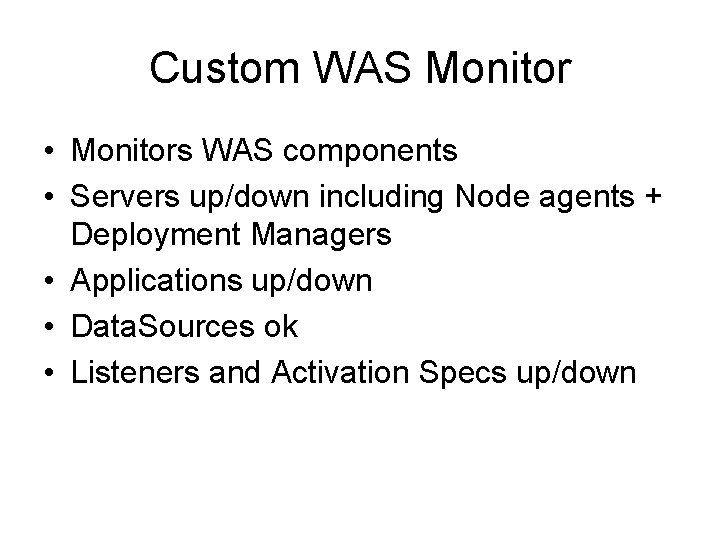 Custom WAS Monitor

• Monitors WAS components
• Servers up/down including Node agents + Deployment Managers
• Applications up/down
• DataSources ok
• Listeners and Activation Specs up/down